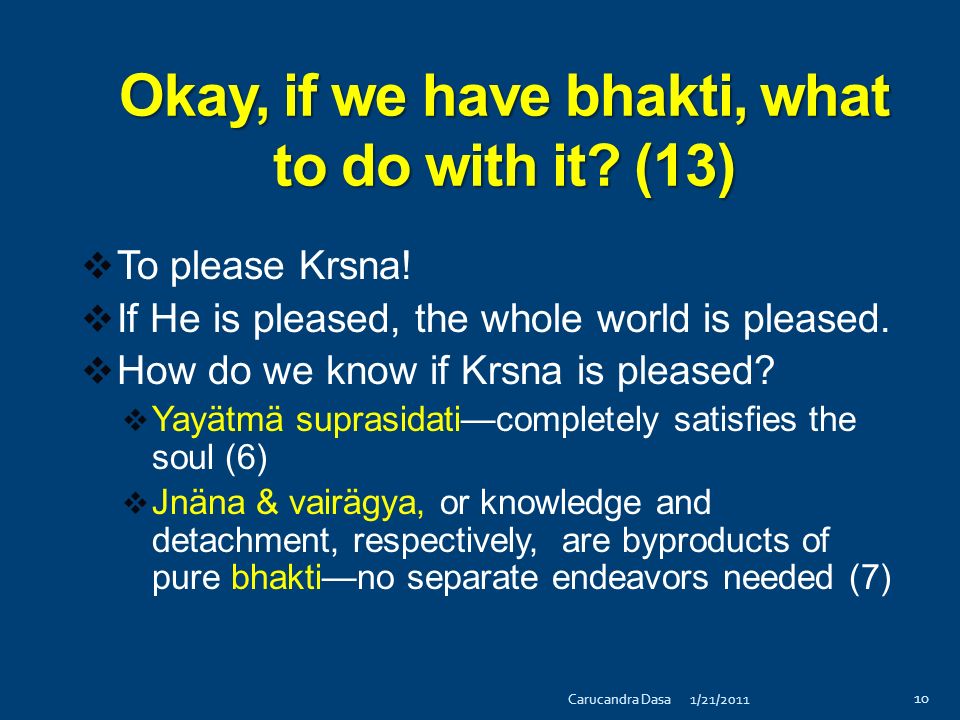 Okay, if we have bhakti, what to do with it? (13)

❖ To please Krsna!
❖ If He is pleased, the whole world is pleased.
❖ How do we know if Krsna is pleased?
❖ Yayätmä suprasidati—completely satisfies the soul (6)
❖ Jnäna & vairägya, or knowledge and detachment, respectively, are byproducts of pure bhakti—no separate endeavors needed (7)

Carucandra Dasa 1/21/2011 10